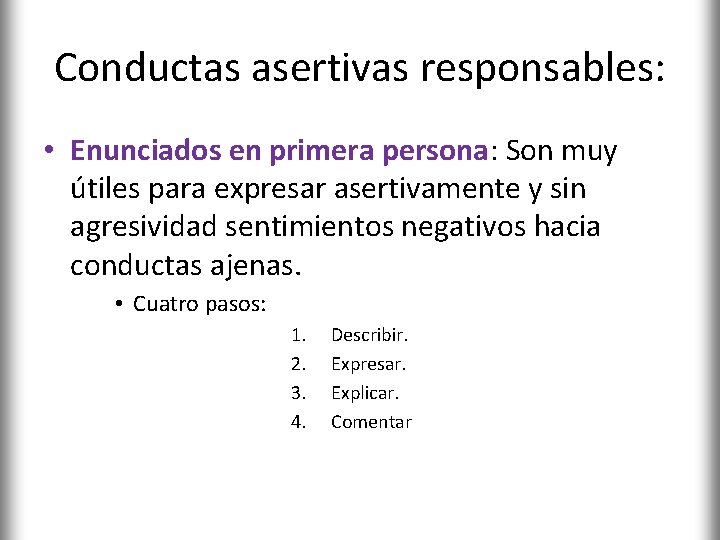 Conductas asertivas responsables:

• Enunciados en primera persona: Son muy útiles para expresar asertivamente y sin agresividad sentimientos negativos hacia conductas ajenas.

• Cuatro pasos:

1. Describir.
2. Expresar.
3. Explicar.
4. Comentar